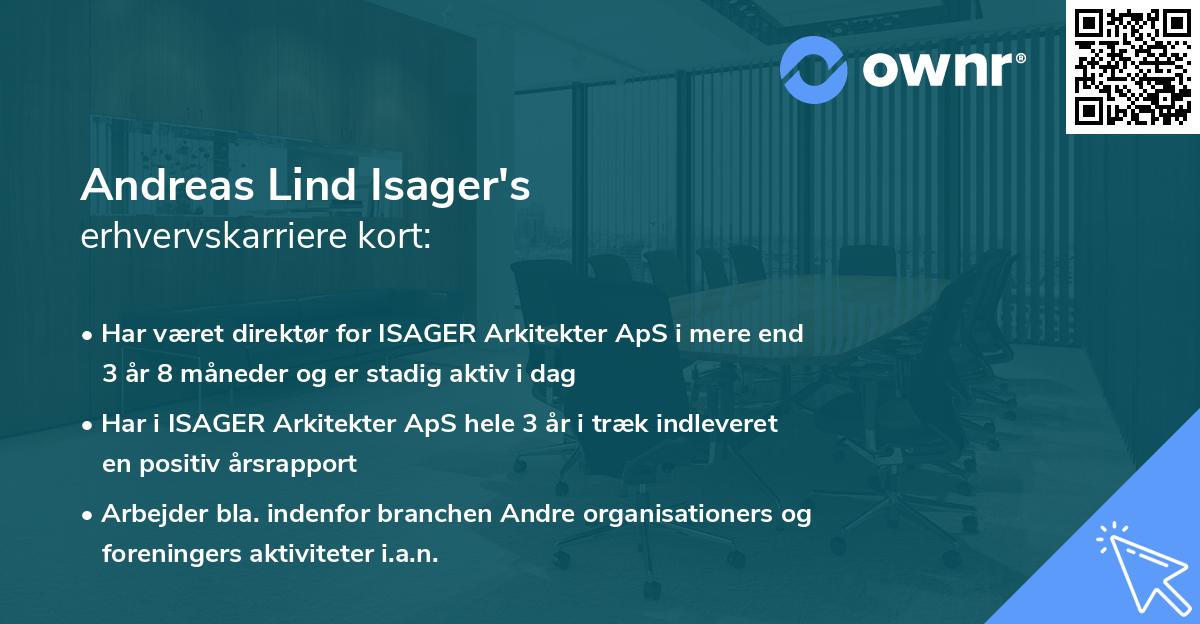 ownr®

Andreas Lind Isager's
erhvervskarriere kort:

• Har været direktør for ISAGER Arkitekter ApS i mere end 3 år 8 måneder og er stadig aktiv i dag
• Har i ISAGER Arkitekter ApS hele 3 år i træk indleveret en positiv årsrapport
• Arbejder bla. indenfor branchen Andre organisationers og foreningers aktiviteter i.a.n.